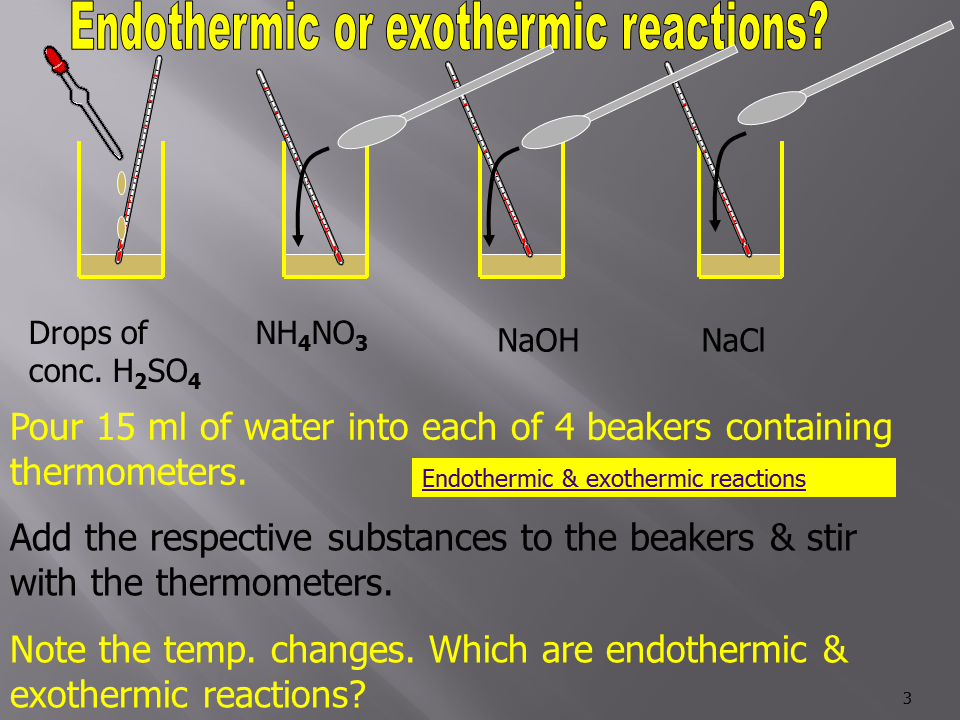 Endothermic or exothermic reactions?

Drops of conc. $H_2SO_4$

$NH_4NO_3$

NaOH

NaCl

Pour 15 ml of water into each of 4 beakers containing thermometers.

Endothermic & exothermic reactions

Add the respective substances to the beakers & stir with the thermometers.

Note the temp. changes. Which are endothermic & exothermic reactions?

3